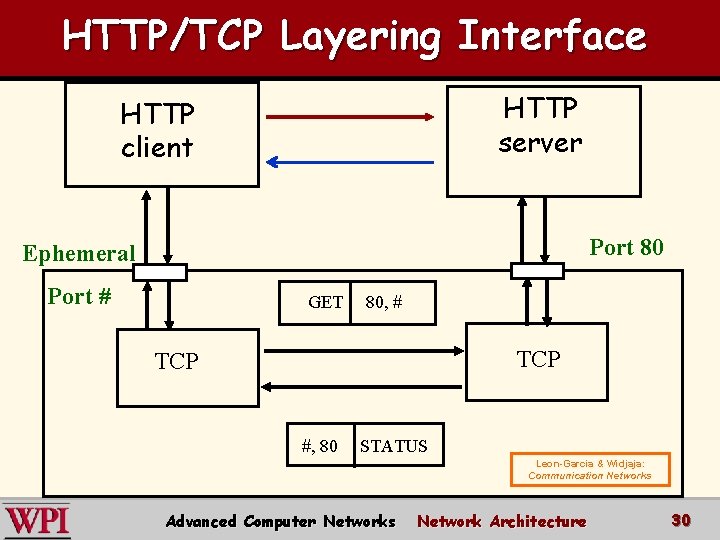 HTTP/TCP Layering Interface

HTTP client

HTTP server

Ephemeral Port #

Port 80

GET 80, #

TCP

TCP

#, 80 STATUS

Leon-Garcia & Widjaja: Communication Networks

WPI

Advanced Computer Networks Network Architecture 30